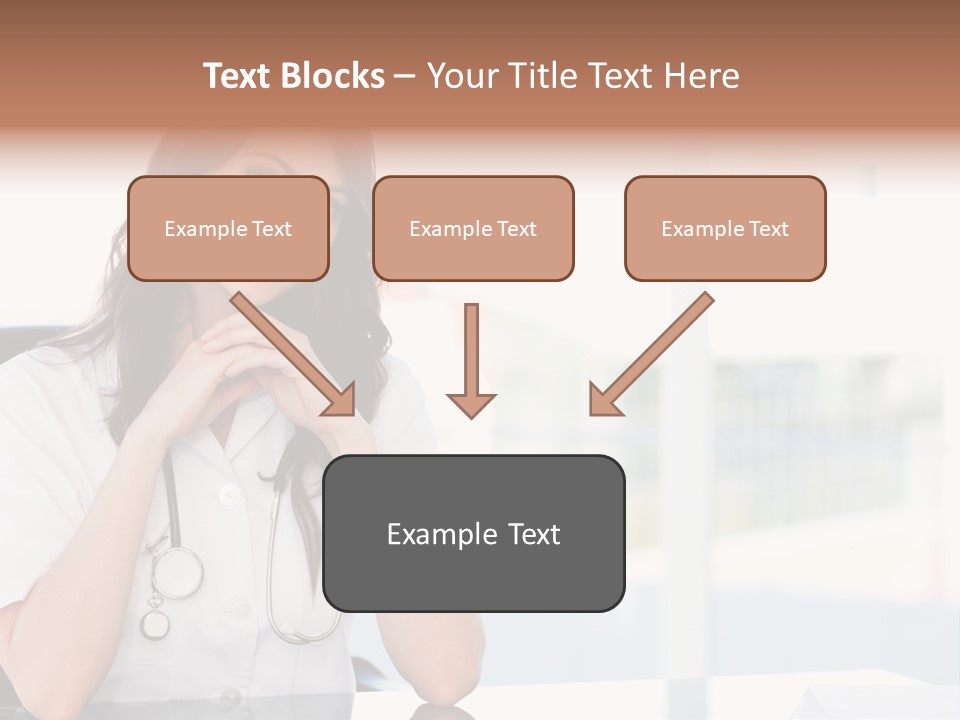 Text Blocks – Your Title Text Here

Example Text

Example Text

Example Text

Example Text